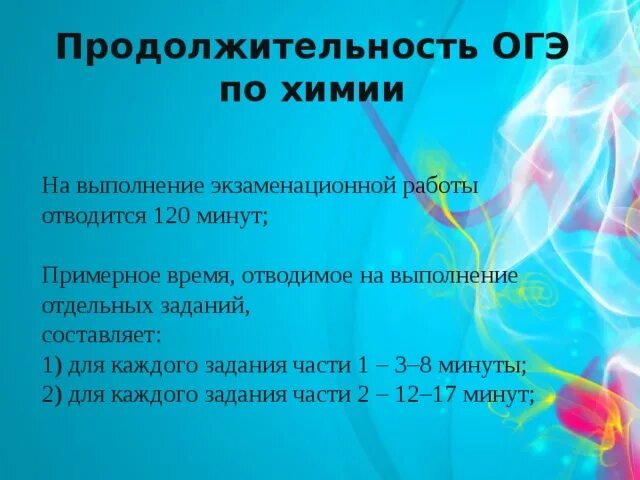 Продолжительность ОГЭ по химии

На выполнение экзаменационной работы отводится 120 минут;

Примерное время, отводимое на выполнение отдельных заданий,
составляет:
1) для каждого задания части 1 – 3–8 минуты;
2) для каждого задания части 2 – 12–17 минут;